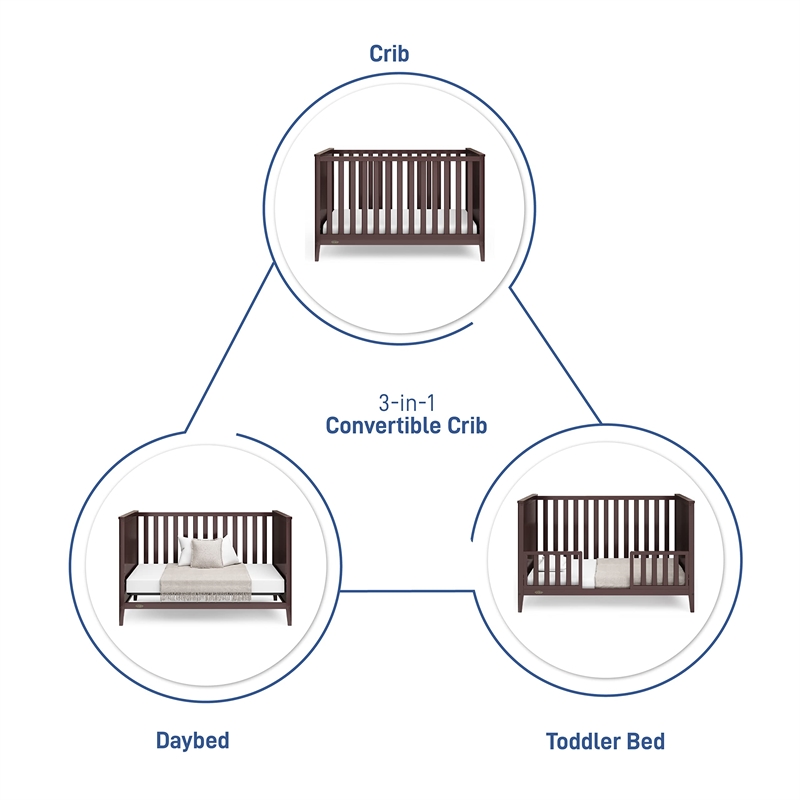 Crib

3-in-1
Convertible Crib

Daybed

Toddler Bed